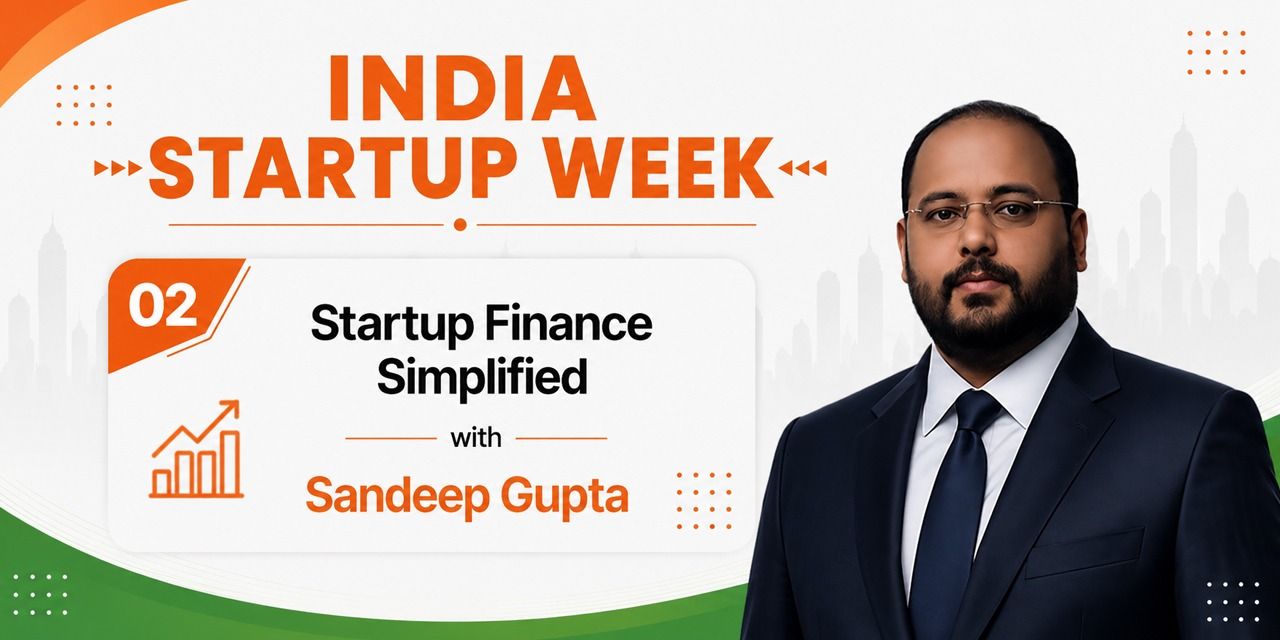 INDIA
STARTUP WEEK

02

Startup Finance Simplified

with

Sandeep Gupta